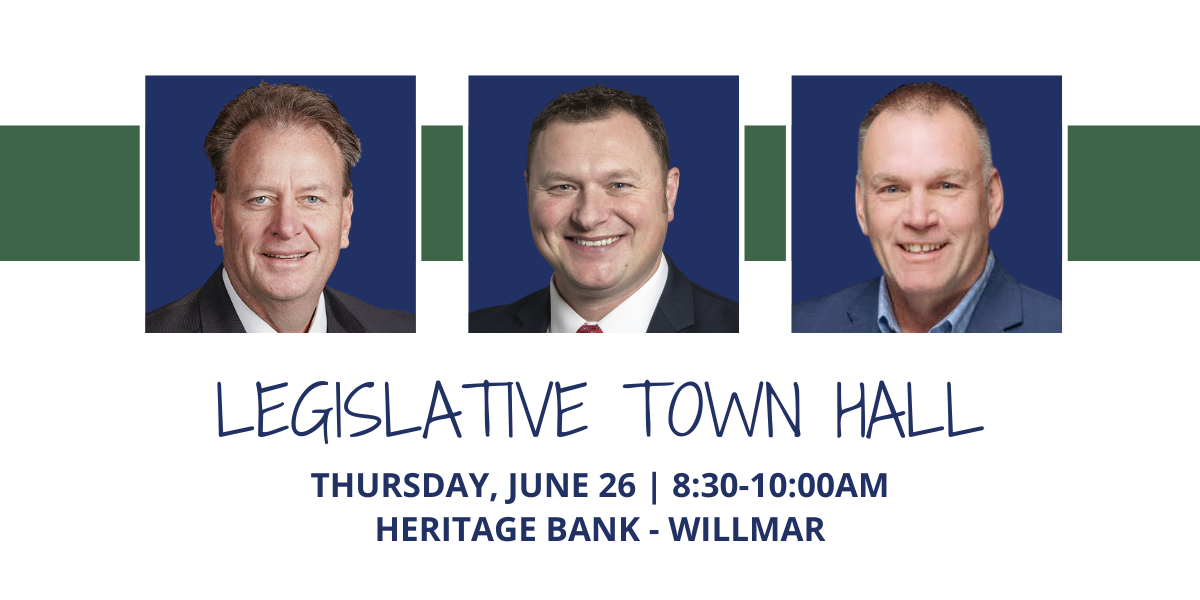 LEGISLATIVE TOWN HALL

THURSDAY, JUNE 26 | 8:30-10:00AM
HERITAGE BANK - WILLMAR